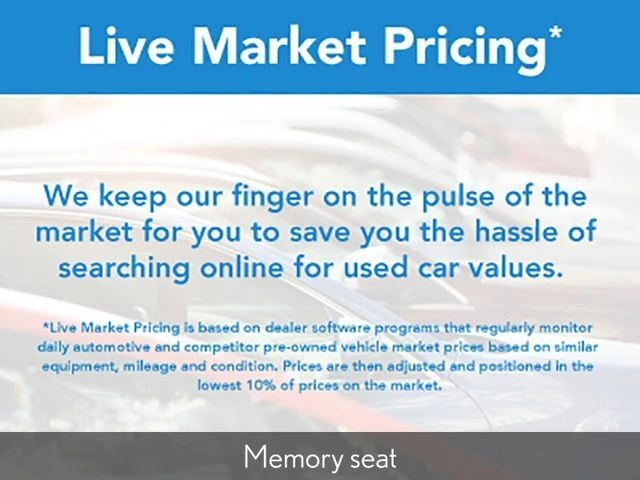 Live Market Pricing*

We keep our finger on the pulse of the market for you to save you the hassle of searching online for used car values.

*Live Market Pricing is based on dealer software programs that regularly monitor daily automotive and competitor pre-owned vehicle market prices based on similar equipment, mileage and condition. Prices are then adjusted and positioned in the lowest 10% of prices on the market.

Memory seat